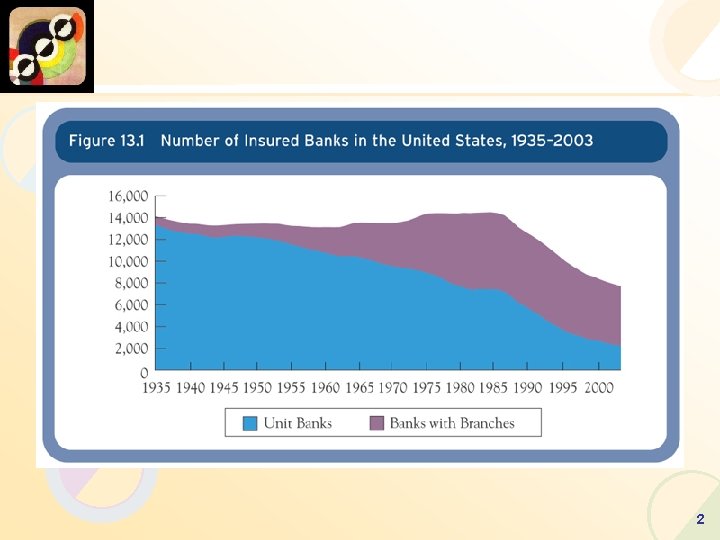 Figure 13.1 Number of Insured Banks in the United States, 1935–2003

16,000
14,000
12,000
10,000
8,000
6,000
4,000
2,000
0

1935 1940 1945 1950 1955 1960 1965 1970 1975 1980 1985 1990 1995 2000

Unit Banks
Banks with Branches

2